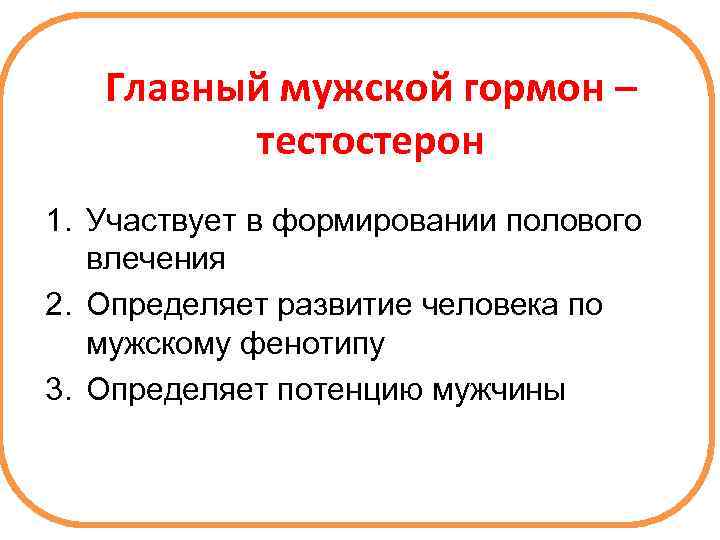 Главный мужской гормон – тестостерон

1. Участвует в формировании полового влечения
2. Определяет развитие человека по мужскому фенотипу
3. Определяет потенцию мужчины